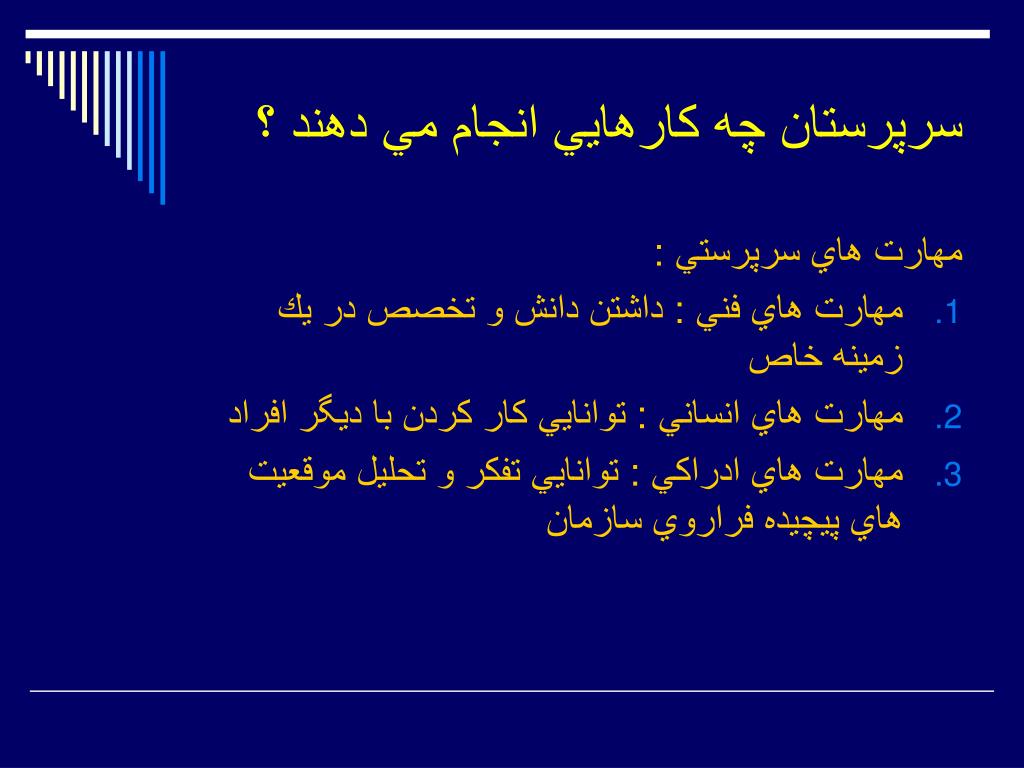 سرپرستان چه كارهايي انجام مي دهند ؟

مهارت هاي سرپرستي :

1. مهارت هاي فني : داشتن دانش و تخصص در يك زمينه خاص

2. مهارت هاي انساني : توانايي كار كردن با ديگر افراد

3. مهارت هاي ادراكي : توانايي تفكر و تحليل موقعيت هاي پيچيده فراروي سازمان